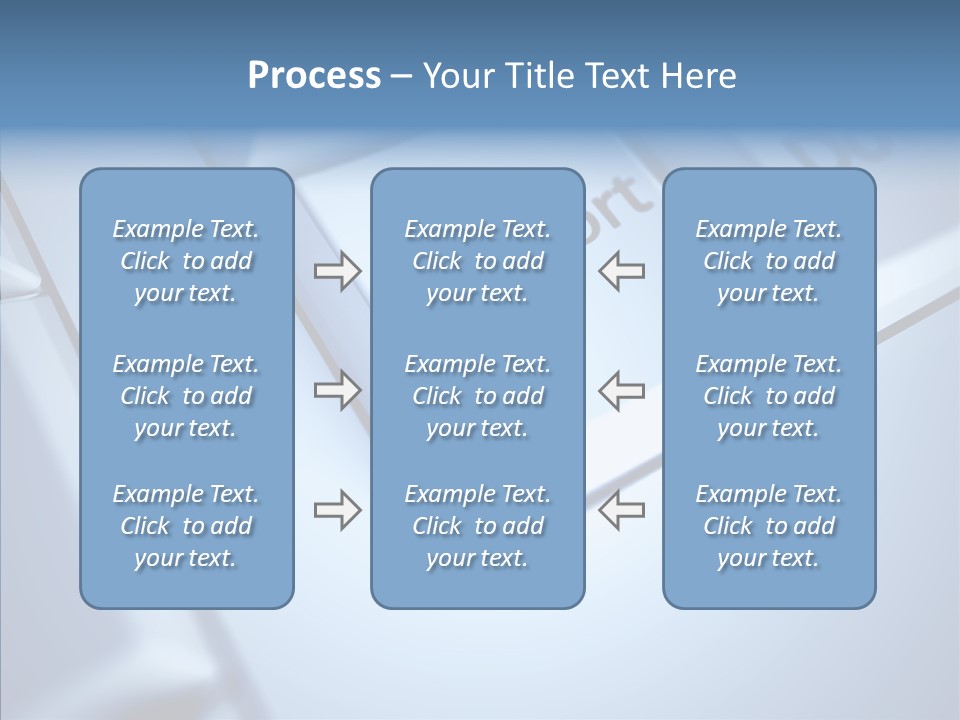 Process – Your Title Text Here

Example Text. Click to add your text.

Example Text. Click to add your text.

Example Text. Click to add your text.

Example Text. Click to add your text.

Example Text. Click to add your text.

Example Text. Click to add your text.

Example Text. Click to add your text.

Example Text. Click to add your text.

Example Text. Click to add your text.